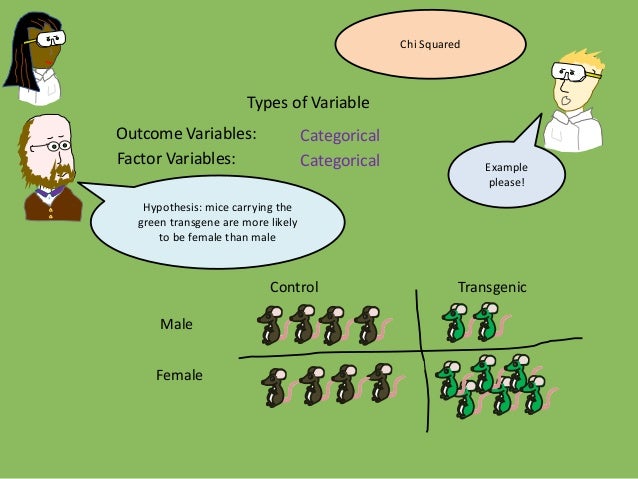 Chi Squared

Types of Variable

Outcome Variables: Categorical

Factor Variables: Categorical

Example please!

Hypothesis: mice carrying the green transgene are more likely to be female than male

Control

Transgenic

Male

Female